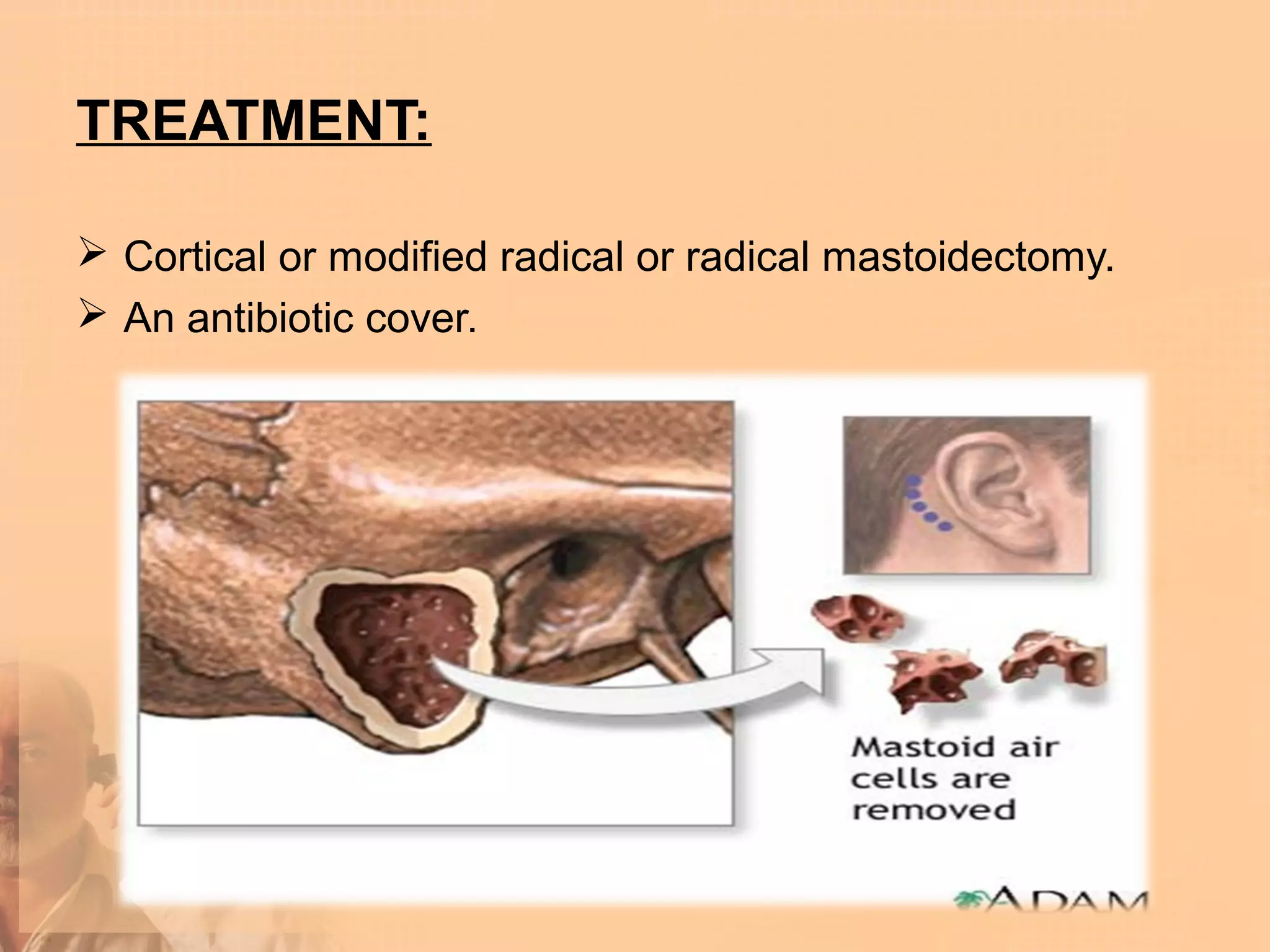 TREATMENT:

➢ Cortical or modified radical or radical mastoidectomy.
➢ An antibiotic cover.

Mastoid air cells are removed

ADAM